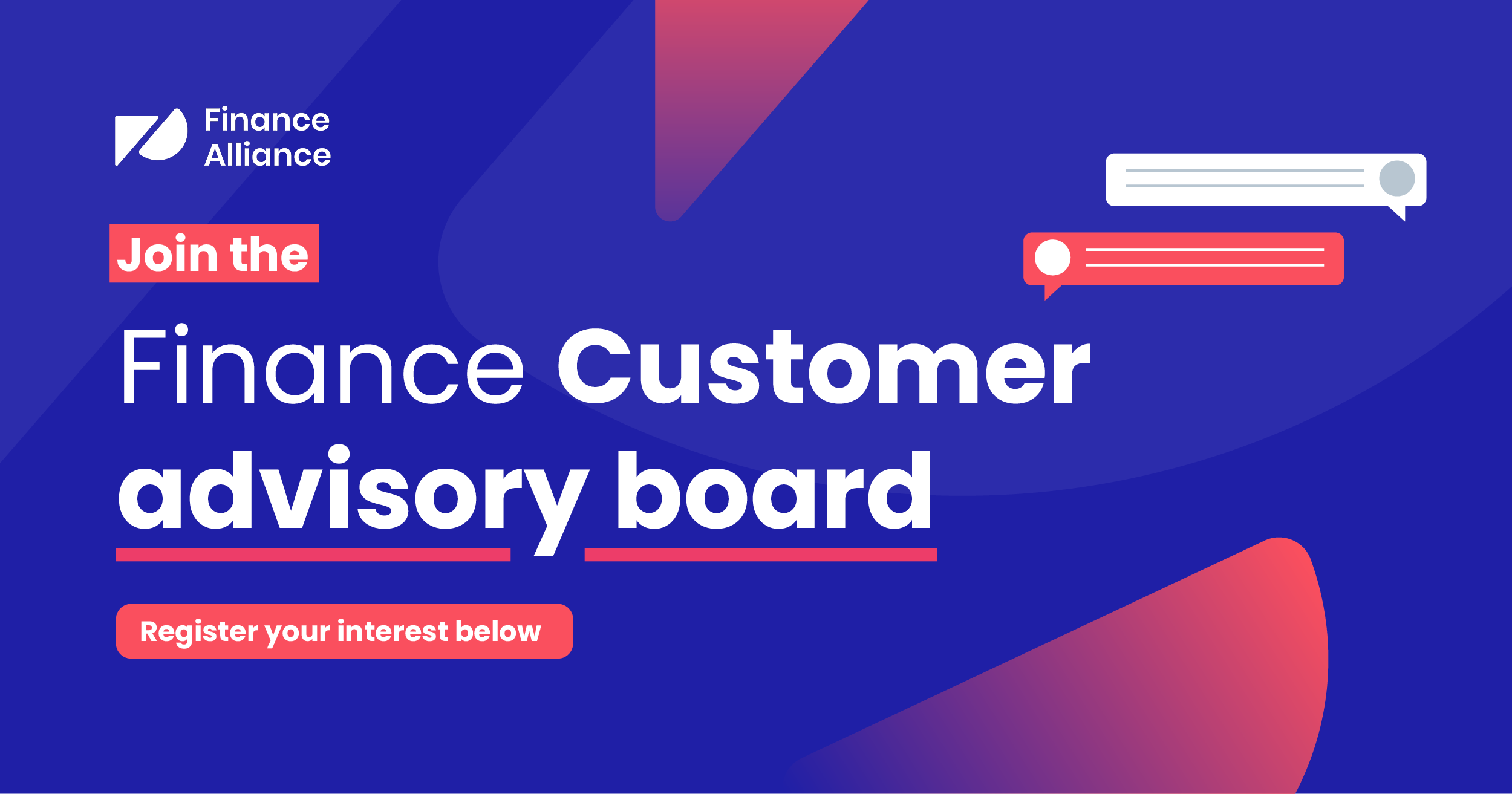 Finance Alliance

Join the

Finance Customer advisory board

Register your interest below